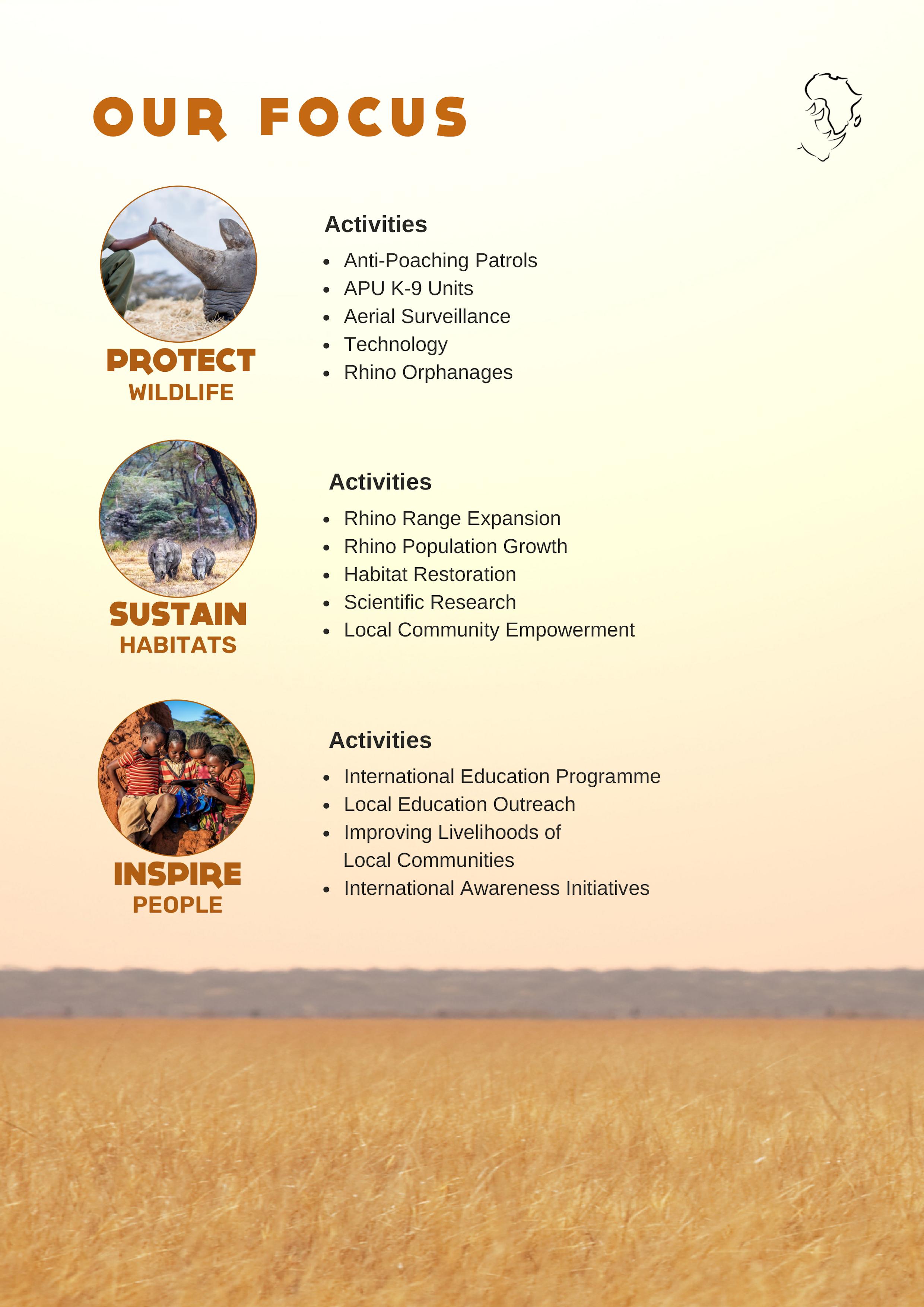 OUR FOCUS

PROTECT
WILDLIFE

Activities

- Anti-Poaching Patrols
- APU K-9 Units
- Aerial Surveillance
- Technology
- Rhino Orphanages

SUSTAIN
HABITATS

Activities

- Rhino Range Expansion
- Rhino Population Growth
- Habitat Restoration
- Scientific Research
- Local Community Empowerment

INSPIRE
PEOPLE

Activities

- International Education Programme
- Local Education Outreach
- Improving Livelihoods of Local Communities
- International Awareness Initiatives